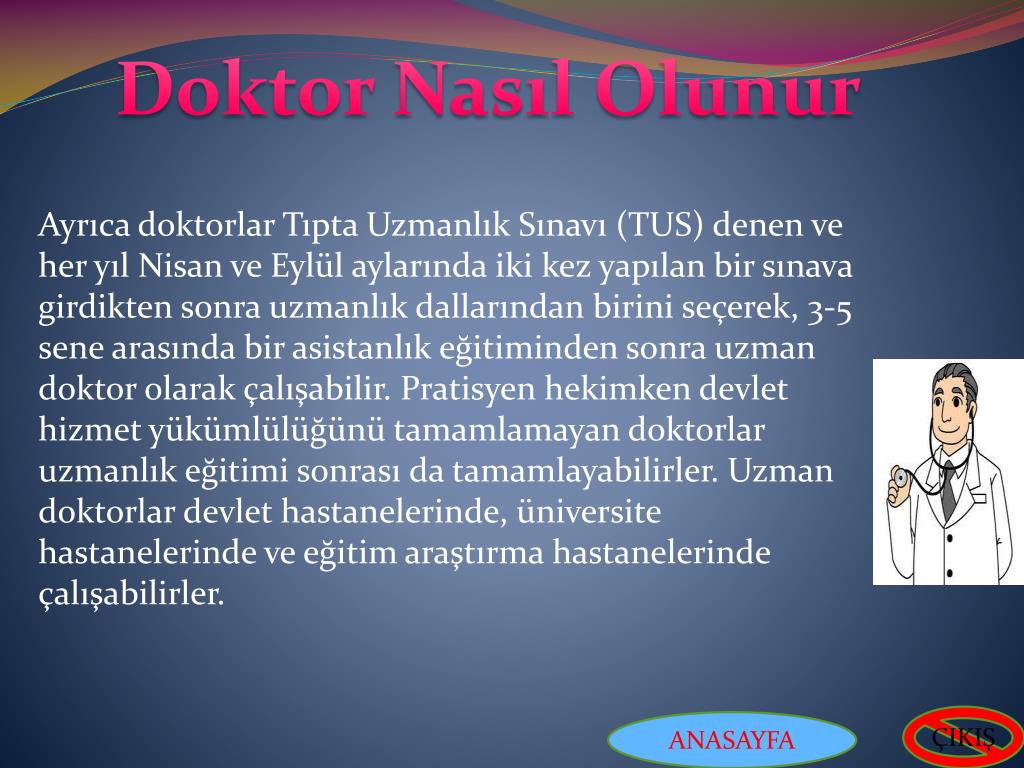 Doktor Nasıl Olunur

Ayrıca doktorlar Tıpta Uzmanlık Sınavı (TUS) denen ve her yıl Nisan ve Eylül aylarında iki kez yapılan bir sınava girdikten sonra uzmanlık dallarından birini seçerek, 3-5 sene arasında bir asistanlık eğitiminden sonra uzman doktor olarak çalışabilir. Pratisyen hekimken devlet hizmet yükümlülüğünü tamamlamayan doktorlar uzmanlık eğitimi sonrası da tamamlayabilirler. Uzman doktorlar devlet hastanelerinde, üniversite hastanelerinde ve eğitim araştırma hastanelerinde çalışabilirler.

ANASAYFA

ÇIKIŞ